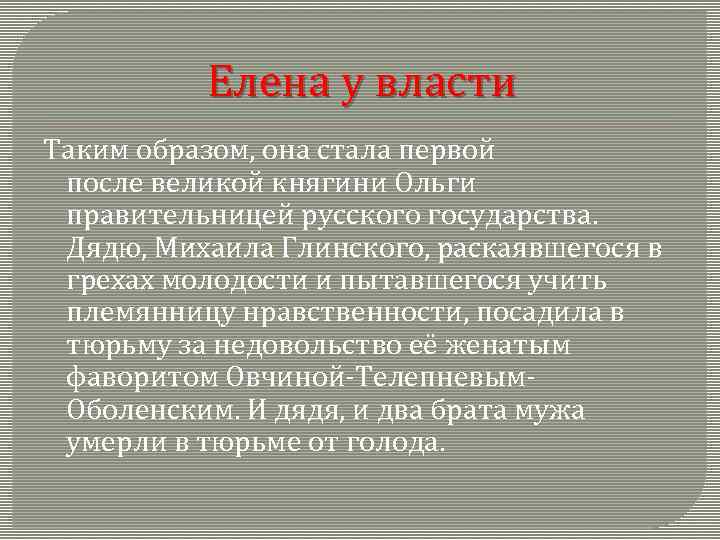 Елена у власти

Таким образом, она стала первой после великой княгини Ольги правительницей русского государства. Дядю, Михаила Глинского, раскаявшегося в грехах молодости и пытавшегося учить племянницу нравственности, посадила в тюрьму за недовольство её женатым фаворитом Овчиной-Телепневым-Оболенским. И дядя, и два брата мужа умерли в тюрьме от голода.